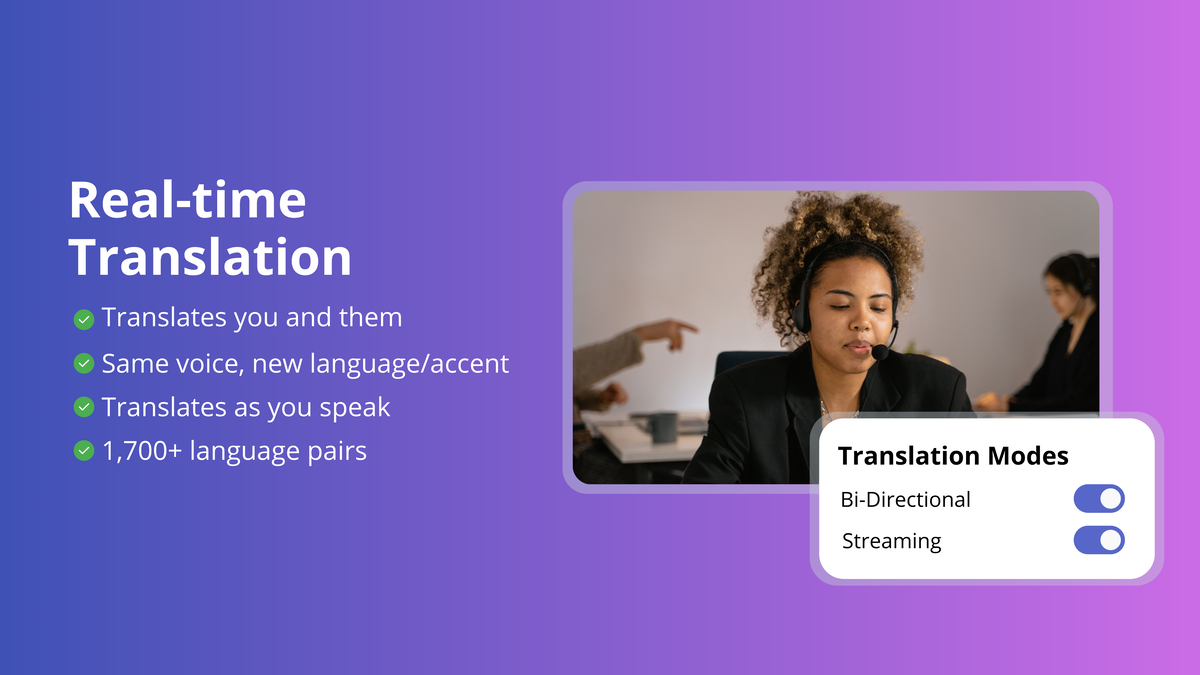 Real-time Translation

Translates you and them
Same voice, new language/accent
Translates as you speak
1,700+ language pairs

Translation Modes
Bi-Directional
Streaming